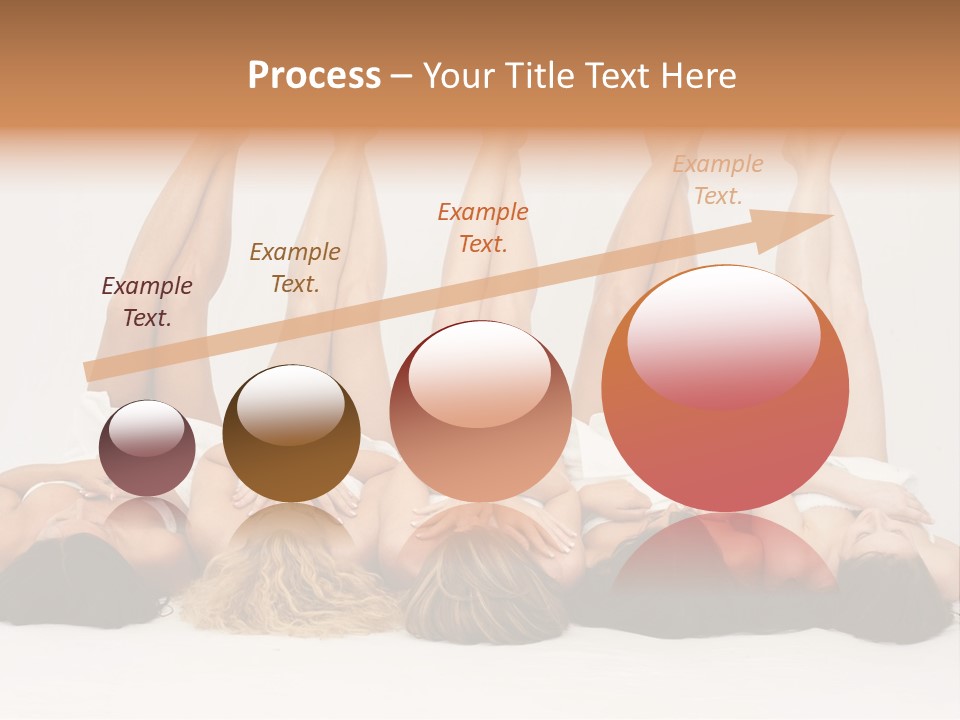 Process – Your Title Text Here

Example Text.

Example Text.

Example Text.

Example Text.